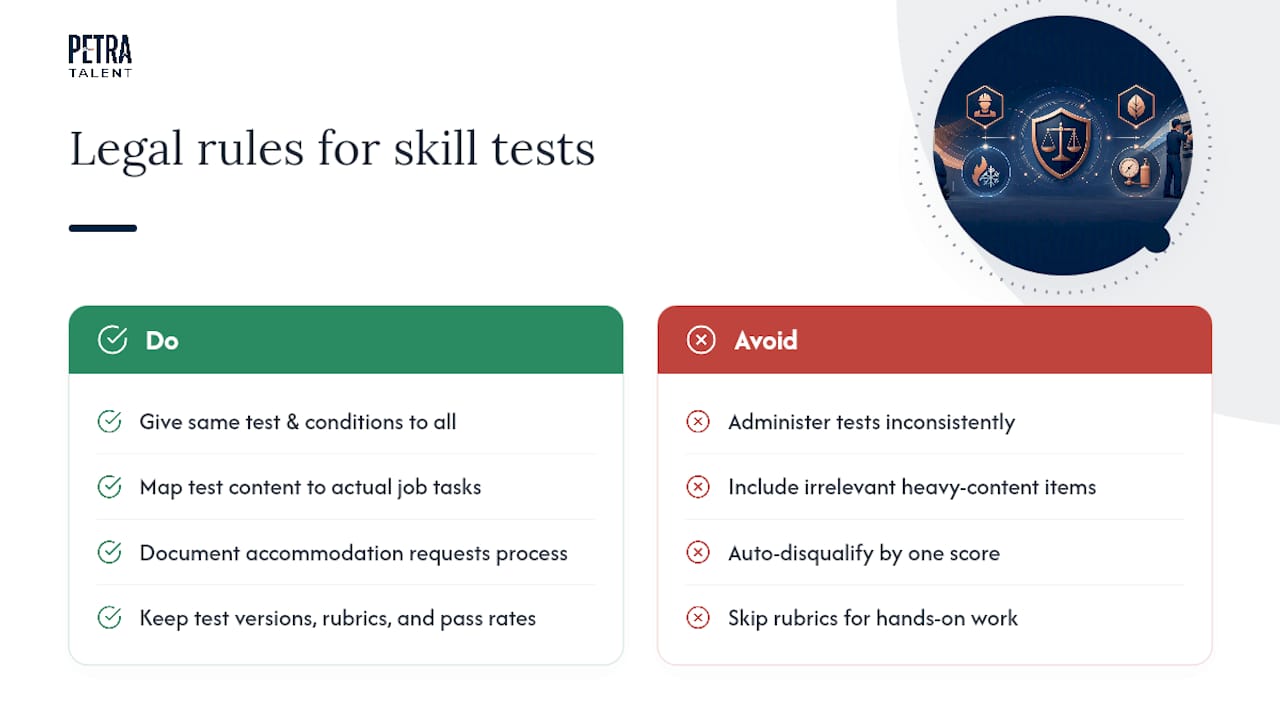 PETRA
TALENT

Legal rules for skill tests

Do

Give same test & conditions to all

Map test content to actual job tasks

Document accommodation requests process

Keep test versions, rubrics, and pass rates

Avoid

Administer tests inconsistently

Include irrelevant heavy-content items

Auto-disqualify by one score

Skip rubrics for hands-on work